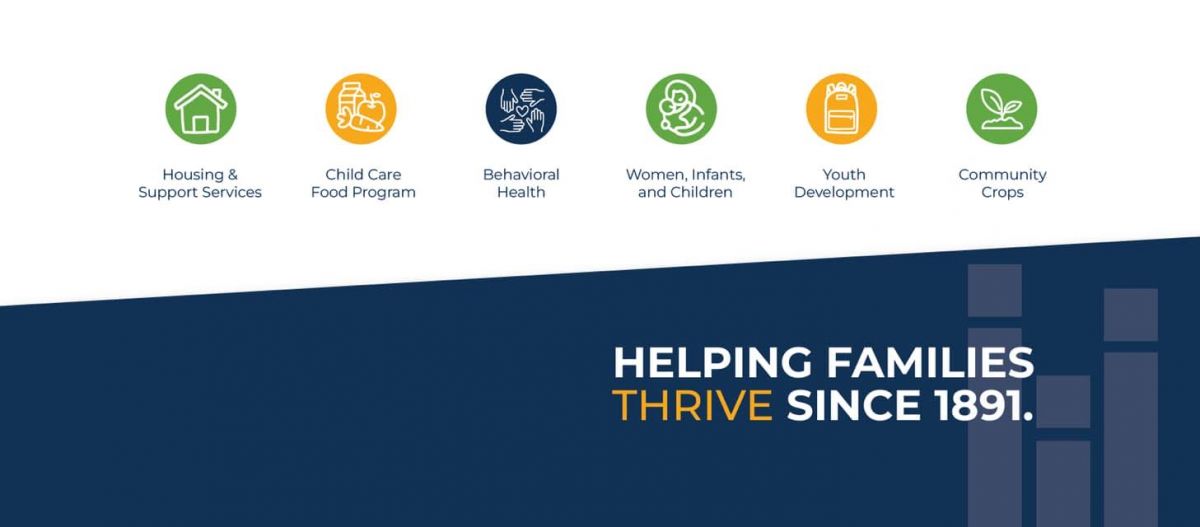 Housing & Support Services

Child Care Food Program

Behavioral Health

Women, Infants, and Children

Youth Development

Community Crops

HELPING FAMILIES THRIVE SINCE 1891.